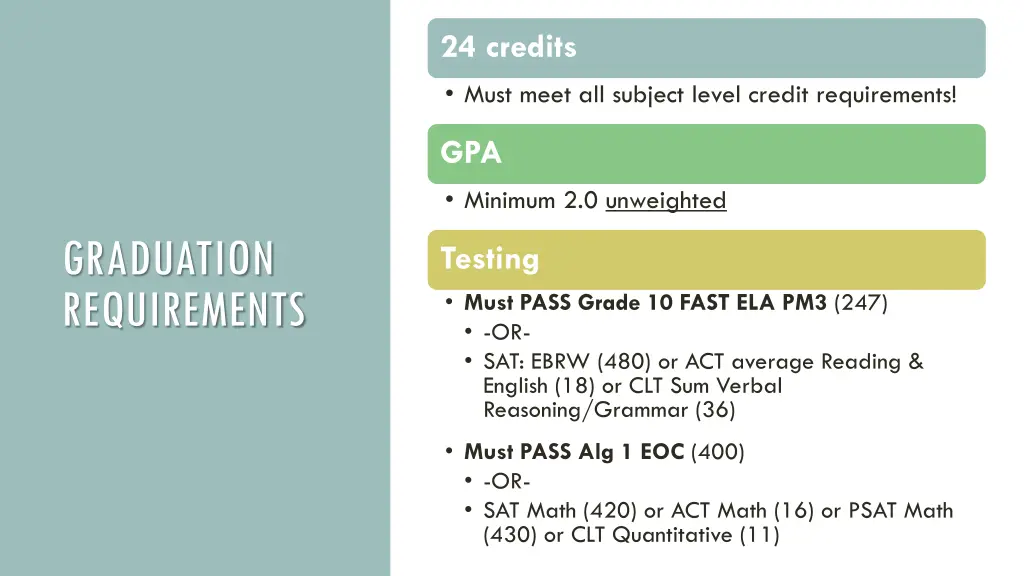 GRADUATION REQUIREMENTS

24 credits

• Must meet all subject level credit requirements!

GPA

• Minimum 2.0 unweighted

Testing

• Must PASS Grade 10 FAST ELA PM3 (247)
  • -OR-
  • SAT: EBRW (480) or ACT average Reading & English (18) or CLT Sum Verbal Reasoning/Grammar (36)

• Must PASS Alg 1 EOC (400)
  • -OR-
  • SAT Math (420) or ACT Math (16) or PSAT Math (430) or CLT Quantitative (11)